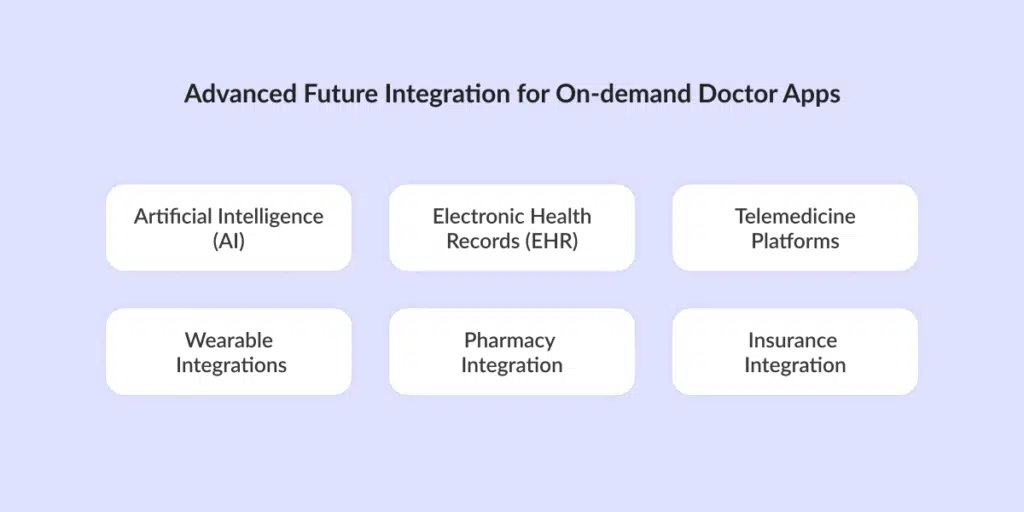 Advanced Future Integration for On-demand Doctor Apps

Artificial Intelligence (AI)

Electronic Health Records (EHR)

Telemedicine Platforms

Wearable Integrations

Pharmacy Integration

Insurance Integration